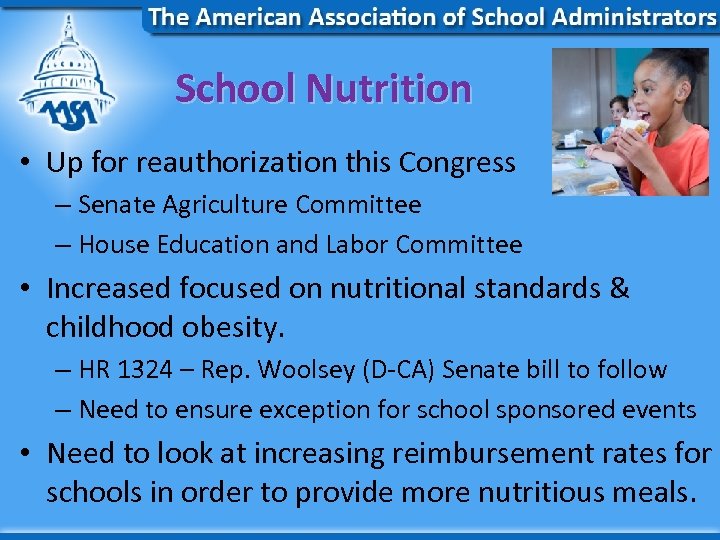 The American Association of School Administrators

AASA

School Nutrition

• Up for reauthorization this Congress
– Senate Agriculture Committee
– House Education and Labor Committee

• Increased focused on nutritional standards & childhood obesity.
– HR 1324 – Rep. Woolsey (D-CA) Senate bill to follow
– Need to ensure exception for school sponsored events

• Need to look at increasing reimbursement rates for schools in order to provide more nutritious meals.